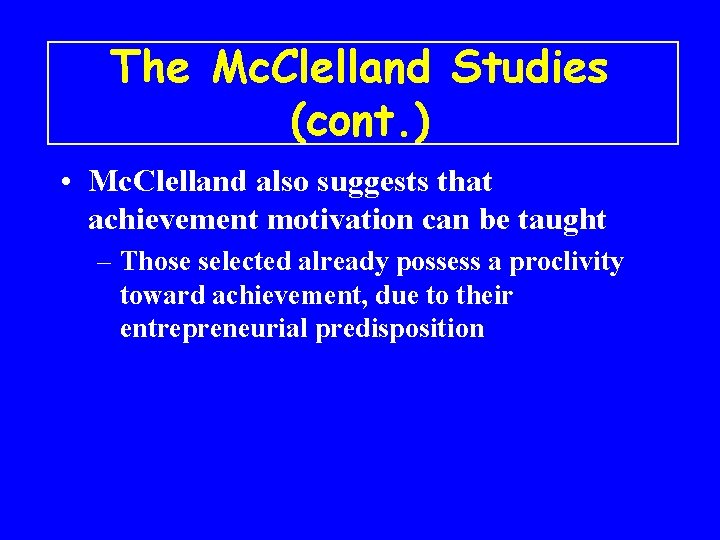 The McClelland Studies (cont.)

• McClelland also suggests that achievement motivation can be taught

– Those selected already possess a proclivity toward achievement, due to their entrepreneurial predisposition